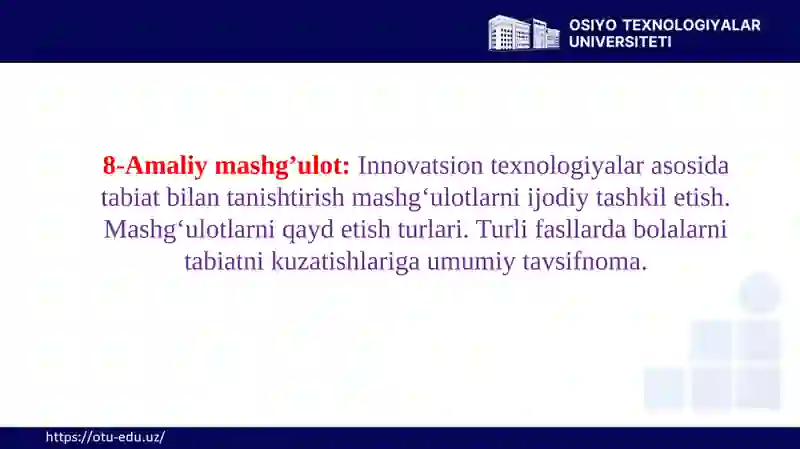 OSIYO TEXNOLOGIYALAR UNIVERSITETI

8-Amaliy mashg’ulot: Innovatsion texnologiyalar asosida tabiat bilan tanishtirish mashg‘ulotlarni ijodiy tashkil etish. Mashg‘ulotlarni qayd etish turlari. Turli fasllarda bolalarni tabiatni kuzatishlariga umumiy tavsifnoma.

https://otu-edu.uz/